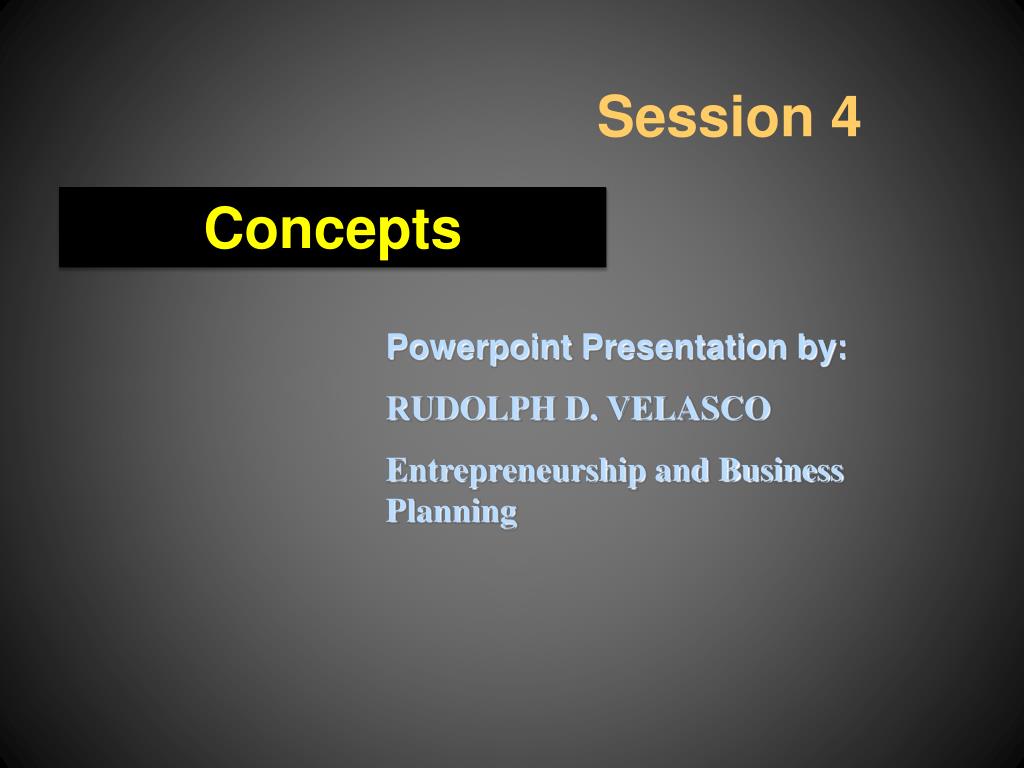 Session 4

Concepts

Powerpoint Presentation by:

RUDOLPH D. VELASCO

Entrepreneurship and Business Planning